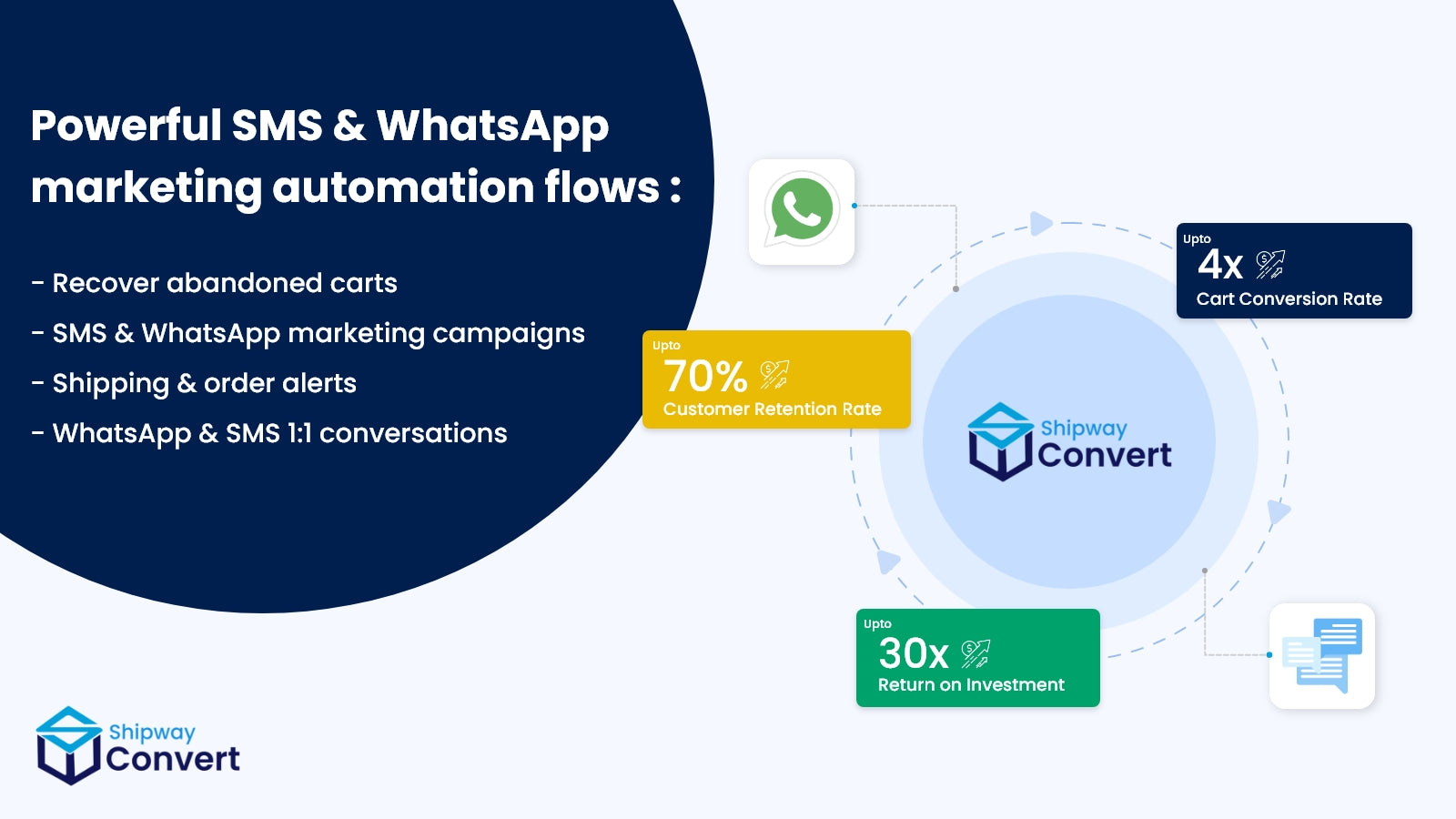 Powerful SMS & WhatsApp marketing automation flows :

- Recover abandoned carts
- SMS & WhatsApp marketing campaigns
- Shipping & order alerts
- WhatsApp & SMS 1:1 conversations

Upto
4x
Cart Conversion Rate

Upto
70%
Customer Retention Rate

Shipway
Convert

Upto
30x
Return on Investment

Shipway
Convert